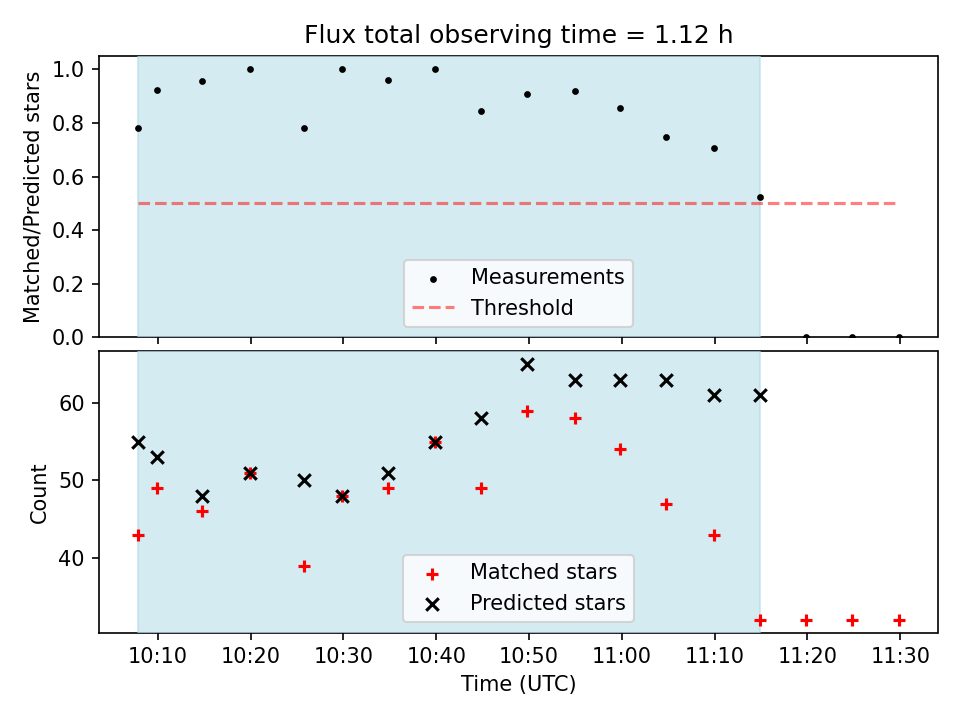 Flux total observing time = 1.12 h

Matched/Predicted stars

1.0
0.8
0.6
0.4
0.2
0.0

Measurements
Threshold

Count

60
50
40

Matched stars
Predicted stars

10:10 10:20 10:30 10:40 10:50 11:00 11:10 11:20 11:30

Time (UTC)